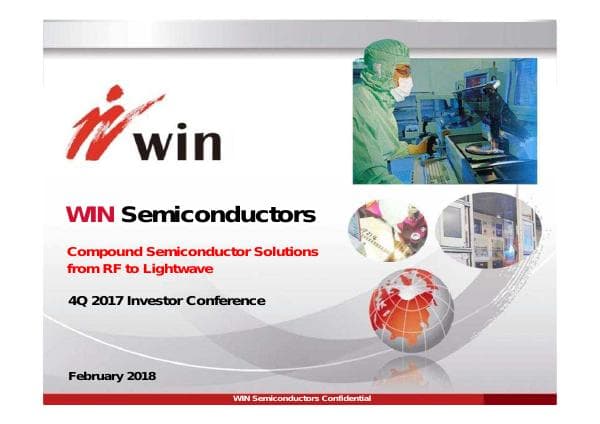 win

WIN Semiconductors

Compound Semiconductor Solutions from RF to Lightwave

4Q 2017 Investor Conference

February 2018

WIN Semiconductors Confidential